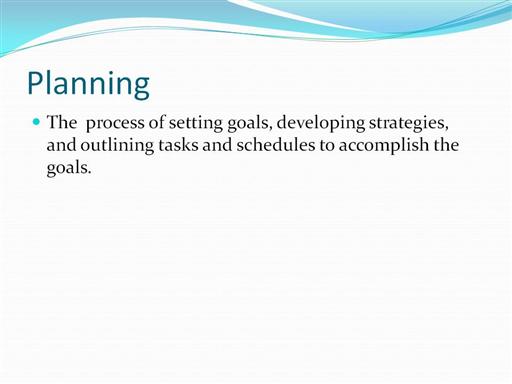 Planning

The  process of setting goals, developing strategies, and outlining tasks and schedules to accomplish the goals.